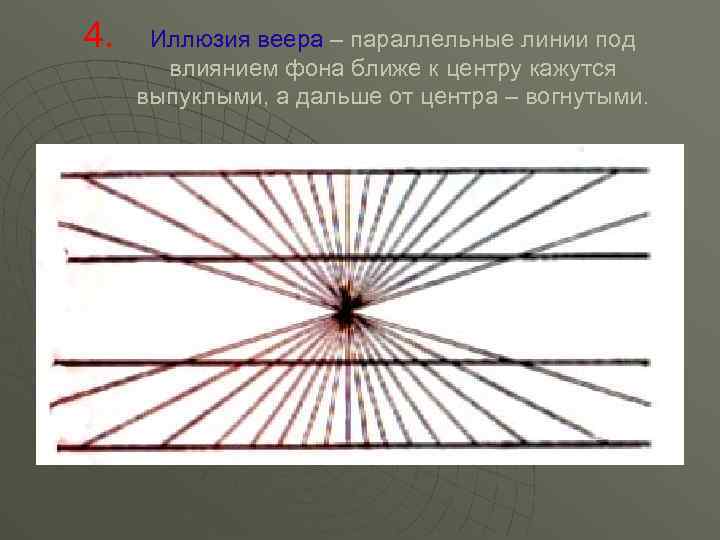 4. Иллюзия веера – параллельные линии под влиянием фона ближе к центру кажутся выпуклыми, а дальше от центра – вогнутыми.